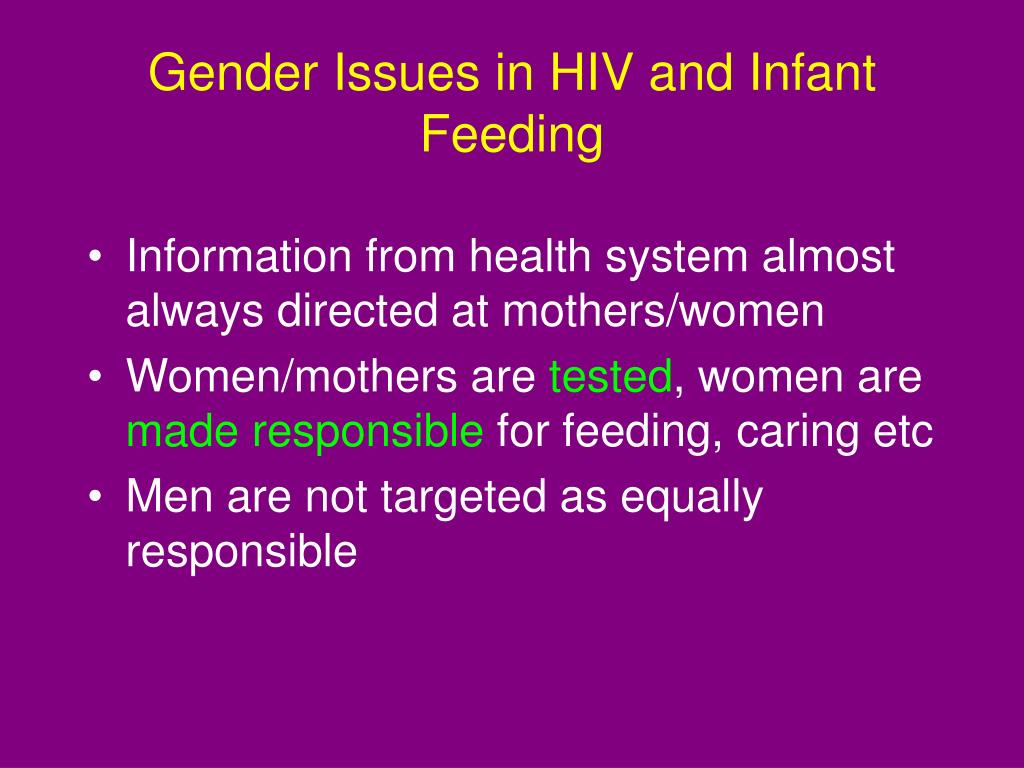 Gender Issues in HIV and Infant Feeding

• Information from health system almost always directed at mothers/women
• Women/mothers are tested, women are made responsible for feeding, caring etc
• Men are not targeted as equally responsible